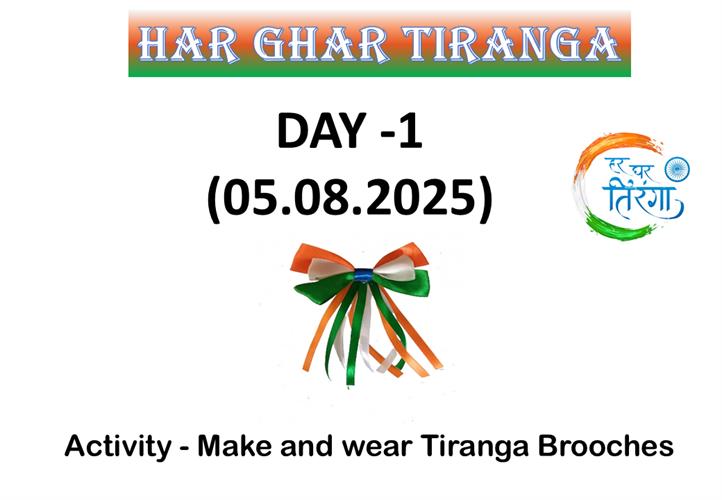 HAR GHAR TIRANGA

DAY -1
(05.08.2025)

हर घर
तिरंगा

Activity - Make and wear Tiranga Brooches